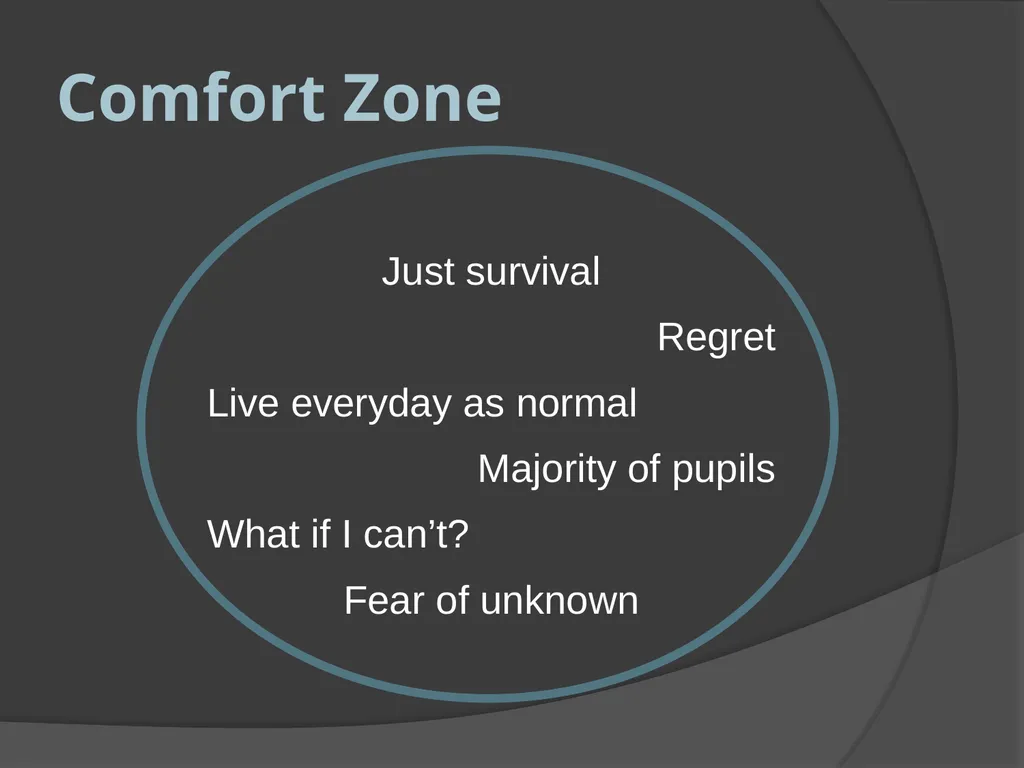 Comfort Zone

Just survival

Regret

Live everyday as normal

Majority of pupils

What if I can’t?

Fear of unknown